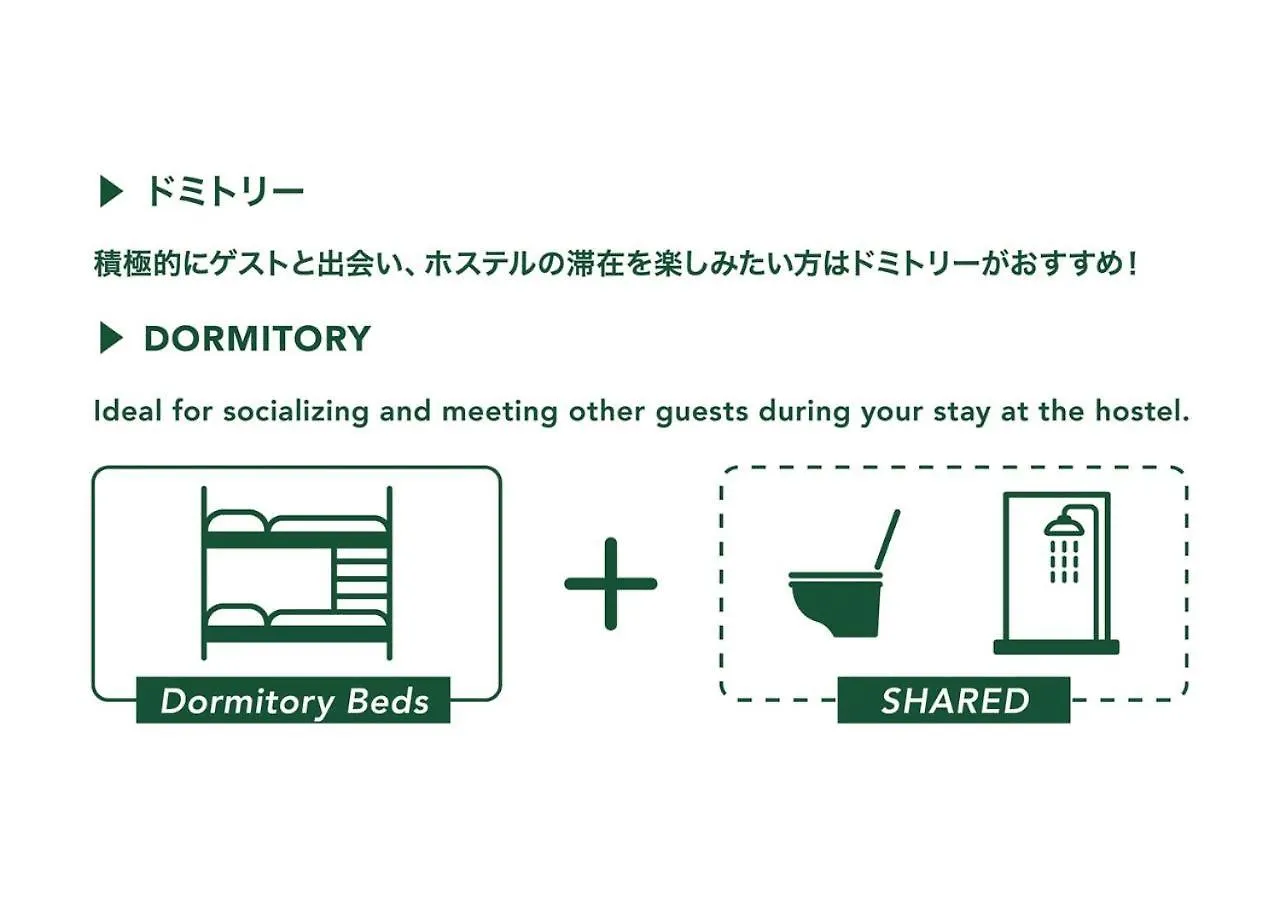 ▶ ドミトリー

積極的にゲストと出会い、ホステルの滞在を楽しみたい方はドミトリーがおすすめ！

▶ DORMITORY

Ideal for socializing and meeting other guests during your stay at the hostel.

Dormitory Beds

+

SHARED